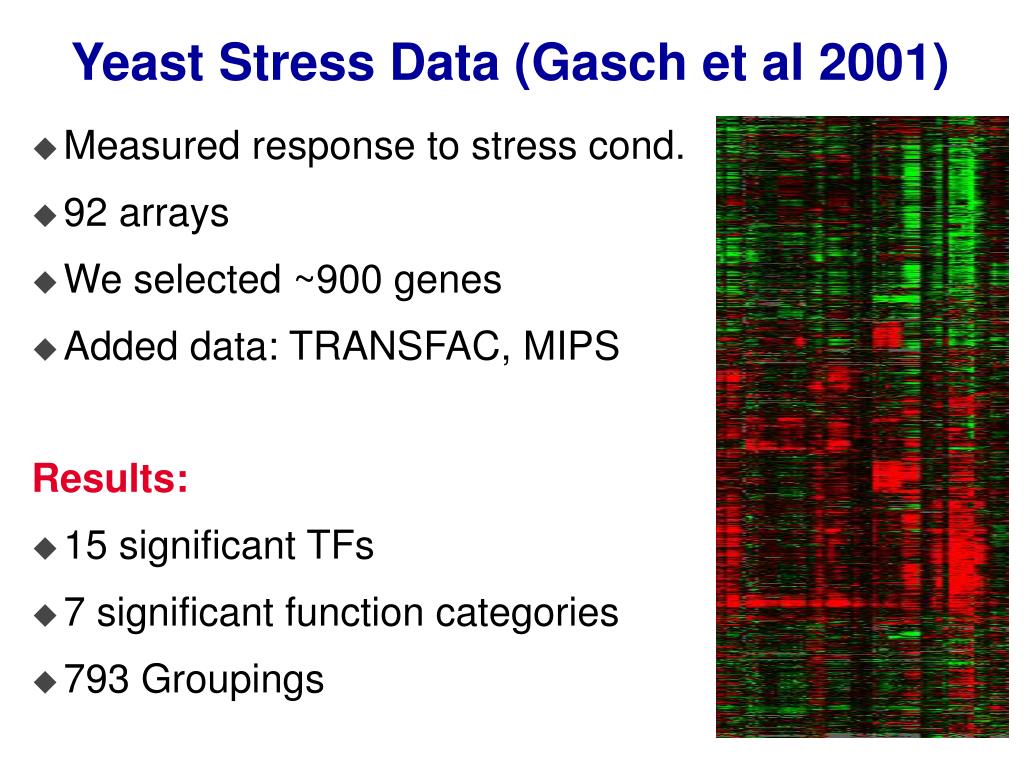 Yeast Stress Data (Gasch et al 2001)

◆ Measured response to stress cond.
◆ 92 arrays
◆ We selected ~900 genes
◆ Added data: TRANSFAC, MIPS

Results:
◆ 15 significant TFs
◆ 7 significant function categories
◆ 793 Groupings